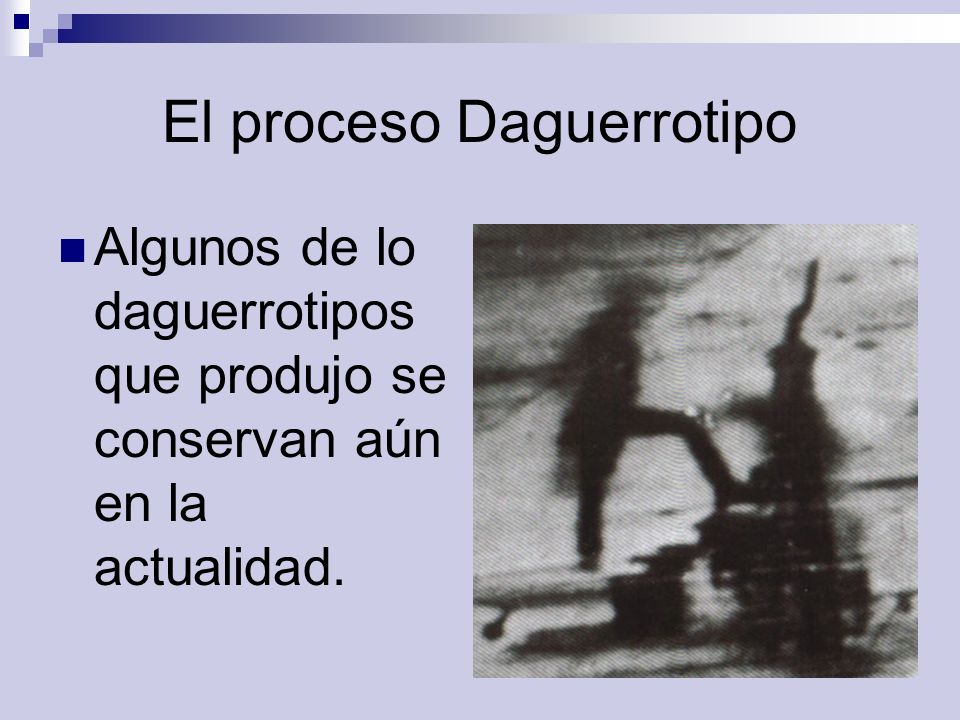 El proceso Daguerrotipo

Algunos de lo daguerrotipos que produjo se conservan aún en la actualidad.